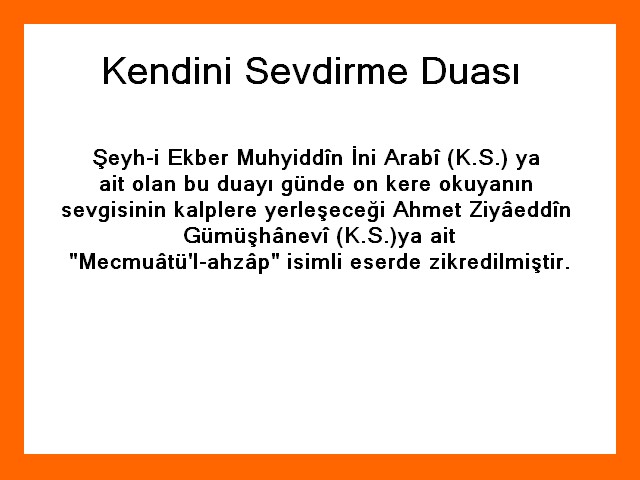 Kendini Sevdirme Duası

Şeyh-i Ekber Muhyiddîn İni Arabî (K.S.) ya ait olan bu duayı günde on kere okuyanın sevgisinin kalplere yerleşeceği Ahmet Ziyâeddîn Gümüşhânevî (K.S.)ya ait "Mecmuâtü'l-ahzâp" isimli eserde zikredilmiştir.